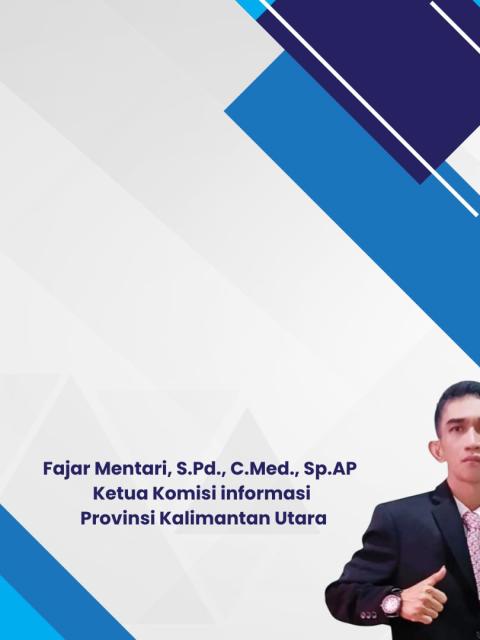 Fajar Mentari, S.Pd., C.Med., Sp.AP
Ketua Komisi informasi
Provinsi Kalimantan Utara